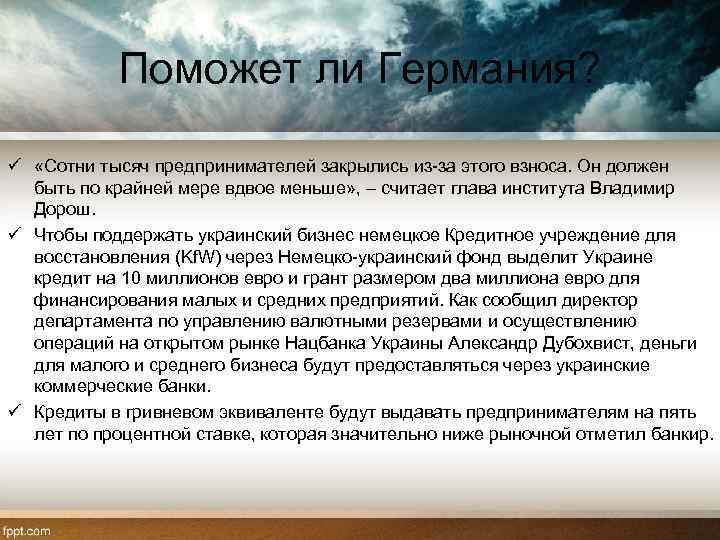 Поможет ли Германия?

✓ «Сотни тысяч предпринимателей закрылись из-за этого взноса. Он должен быть по крайней мере вдвое меньше», – считает глава института Владимир Дорош.

✓ Чтобы поддержать украинский бизнес немецкое Кредитное учреждение для восстановления (KfW) через Немецко-украинский фонд выделит Украине кредит на 10 миллионов евро и грант размером два миллиона евро для финансирования малых и средних предприятий. Как сообщил директор департамента по управлению валютными резервами и осуществлению операций на открытом рынке Нацбанка Украины Александр Дубохвист, деньги для малого и среднего бизнеса будут предоставляться через украинские коммерческие банки.

✓ Кредиты в гривневом эквиваленте будут выдавать предпринимателям на пять лет по процентной ставке, которая значительно ниже рыночной отметил банкир.

fppt.com